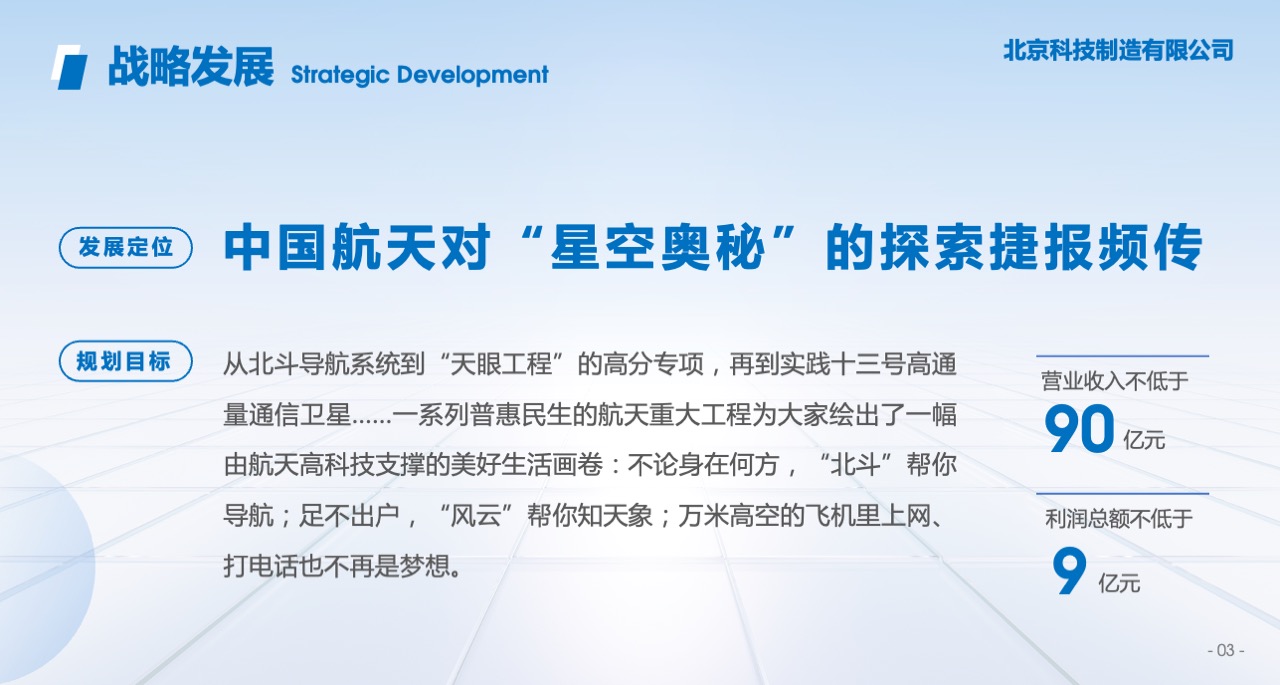 战略发展 Strategic Development

北京科技制造有限公司

发展定位

中国航天对“星空奥秘”的探索捷报频传

规划目标

从北斗导航系统到“天眼工程”的高分专项，再到实践十三号高通量通信卫星……一系列普惠民生的航天重大工程为大家绘出了一幅由航天高科技支撑的美好生活画卷：不论身在何方，“北斗”帮你导航；足不出户，“风云”帮你知天象；万米高空的飞机里上网、打电话也不再是梦想。

营业收入不低于
90 亿元

利润总额不低于
9 亿元

- 03 -